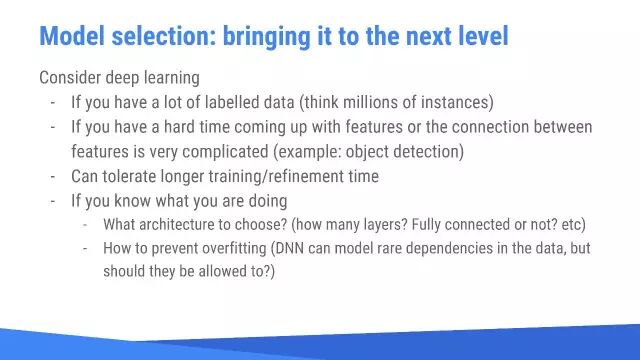 Model selection: bringing it to the next level

Consider deep learning

- If you have a lot of labelled data (think millions of instances)
- If you have a hard time coming up with features or the connection between features is very complicated (example: object detection)
- Can tolerate longer training/refinement time
- If you know what you are doing
  - What architecture to choose? (how many layers? Fully connected or not? etc)
  - How to prevent overfitting (DNN can model rare dependencies in the data, but should they be allowed to?)